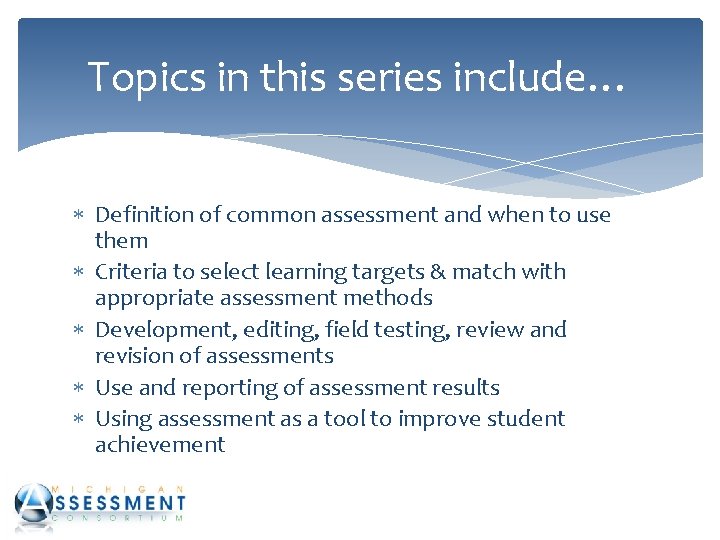 Topics in this series include…

* Definition of common assessment and when to use them
* Criteria to select learning targets & match with appropriate assessment methods
* Development, editing, field testing, review and revision of assessments
* Use and reporting of assessment results
* Using assessment as a tool to improve student achievement

MICHIGAN
ASSESSMENT
CONSORTIUM